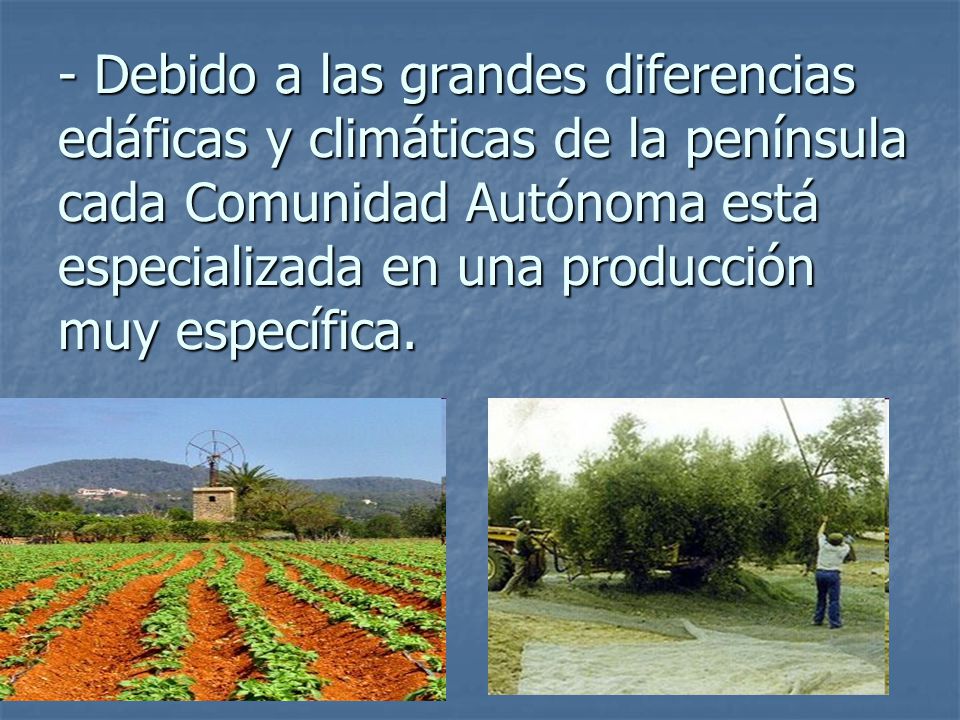 - Debido a las grandes diferencias edáficas y climáticas de la península cada Comunidad Autónoma está especializada en una producción muy específica.